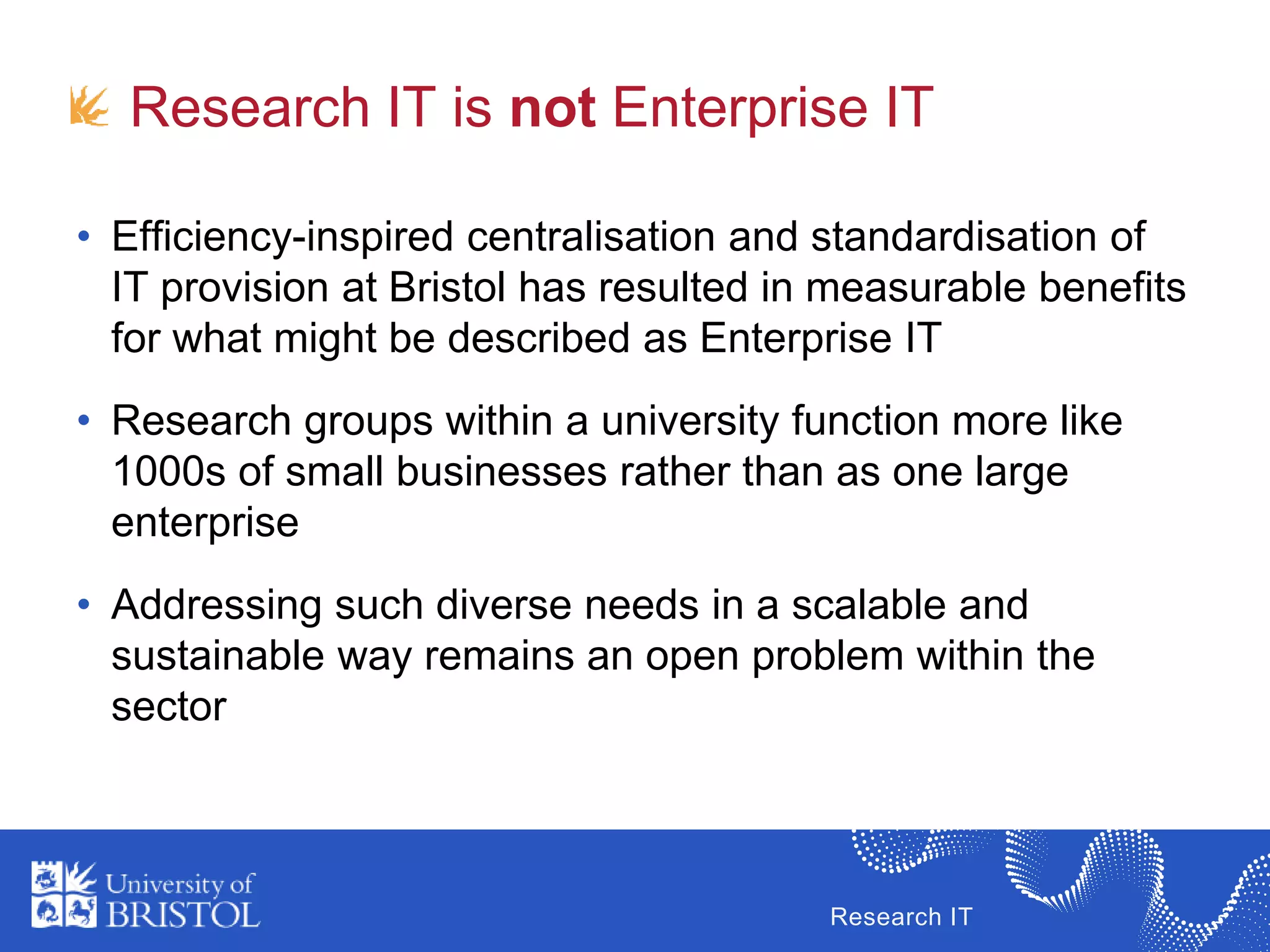 Research IT is not Enterprise IT

• Efficiency-inspired centralisation and standardisation of IT provision at Bristol has resulted in measurable benefits for what might be described as Enterprise IT

• Research groups within a university function more like 1000s of small businesses rather than as one large enterprise

• Addressing such diverse needs in a scalable and sustainable way remains an open problem within the sector

University of BRISTOL

Research IT